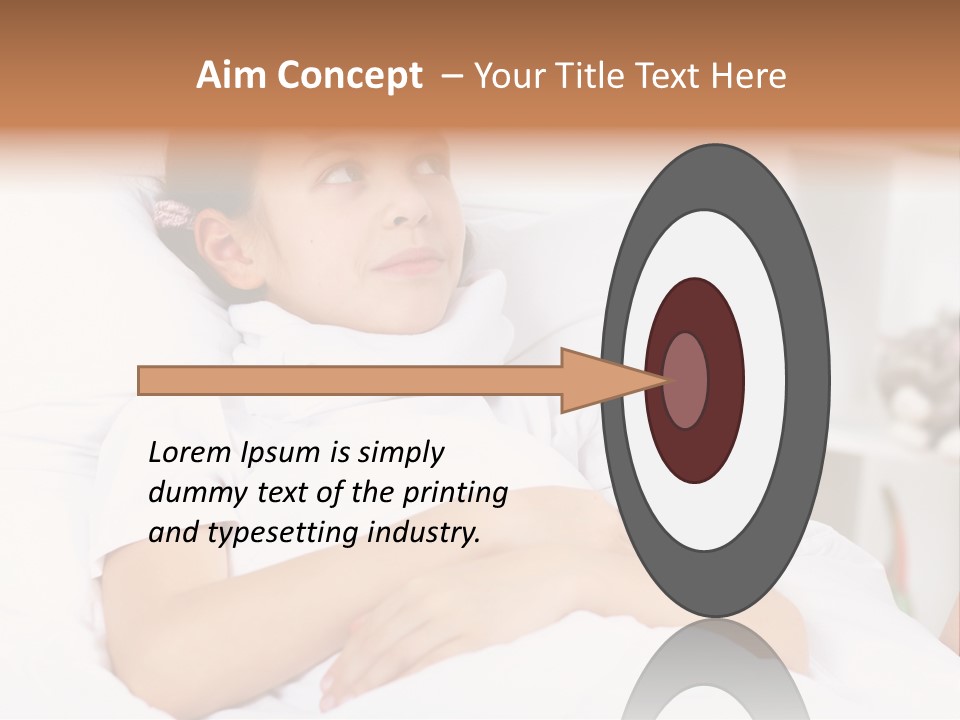 Aim Concept – Your Title Text Here

Lorem Ipsum is simply dummy text of the printing and typesetting industry.